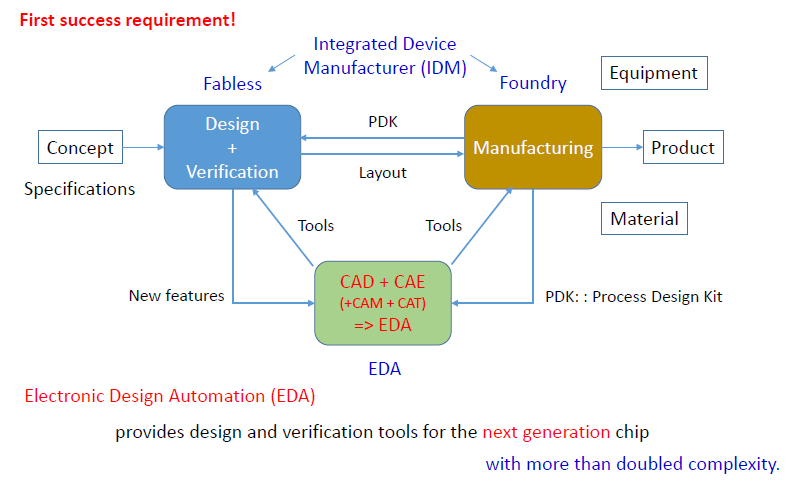 First success requirement!

Integrated Device Manufacturer (IDM)

Fabless

Foundry

Equipment

Concept

Specifications

Design + Verification

PDK

Layout

Manufacturing

Product

Material

Tools

Tools

New features

CAD + CAE (+CAM + CAT) => EDA

PDK: : Process Design Kit

EDA

Electronic Design Automation (EDA)

provides design and verification tools for the next generation chip with more than doubled complexity.